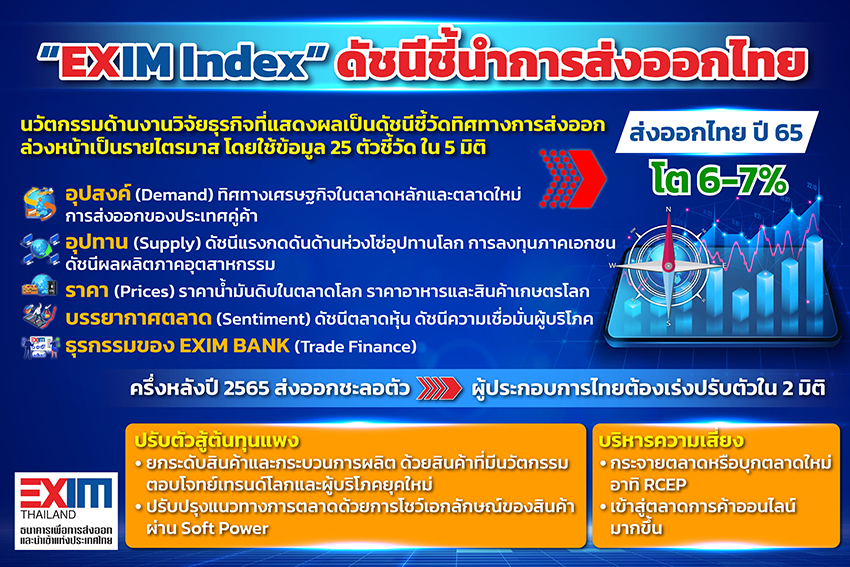 "EXIM Index" ดัชนีชี้นำการส่งออกไทย

นวัตกรรมด้านงานวิจัยธุรกิจที่แสดงผลเป็นดัชนีชี้วัดทิศทางการส่งออกล่วงหน้าเป็นรายไตรมาส โดยใช้ข้อมูล 25 ตัวชี้วัด ใน 5 มิติ

ส่งออกไทย ปี 65
โต 6-7%

อุปสงค์ (Demand) ทิศทางเศรษฐกิจในตลาดหลักและตลาดใหม่ การส่งออกของประเทศคู่ค้า

อุปทาน (Supply) ดัชนีแรงกดดันด้านห่วงโซ่อุปทานโลก การลงทุนภาคเอกชน ดัชนีผลผลิตภาคอุตสาหกรรม

ราคา (Prices) ราคาน้ำมันดิบในตลาดโลก ราคาอาหารและสินค้าเกษตรโลก

บรรยากาศตลาด (Sentiment) ดัชนีตลาดหุ้น ดัชนีความเชื่อมั่นผู้บริโภค

ธุรกรรมของ EXIM BANK (Trade Finance)

ครึ่งหลังปี 2565 ส่งออกชะลอตัว ผู้ประกอบการไทยต้องเร่งปรับตัวใน 2 มิติ

ปรับตัวสู้ต้นทุนแพง
• ยกระดับสินค้าและกระบวนการผลิต ด้วยสินค้าที่มีนวัตกรรม ตอบโจทย์เทรนด์โลกและผู้บริโภคยุคใหม่
• ปรับปรุงแนวทางการตลาดด้วยการโชว์เอกลักษณ์ของสินค้า ผ่าน Soft Power

บริหารความเสี่ยง
• กระจายตลาดหรือบุกตลาดใหม่ อาทิ RCEP
• เข้าสู่ตลาดการค้าออนไลน์มากขึ้น

EXIM THAILAND
ธนาคารเพื่อการส่งออกและนำเข้าแห่งประเทศไทย